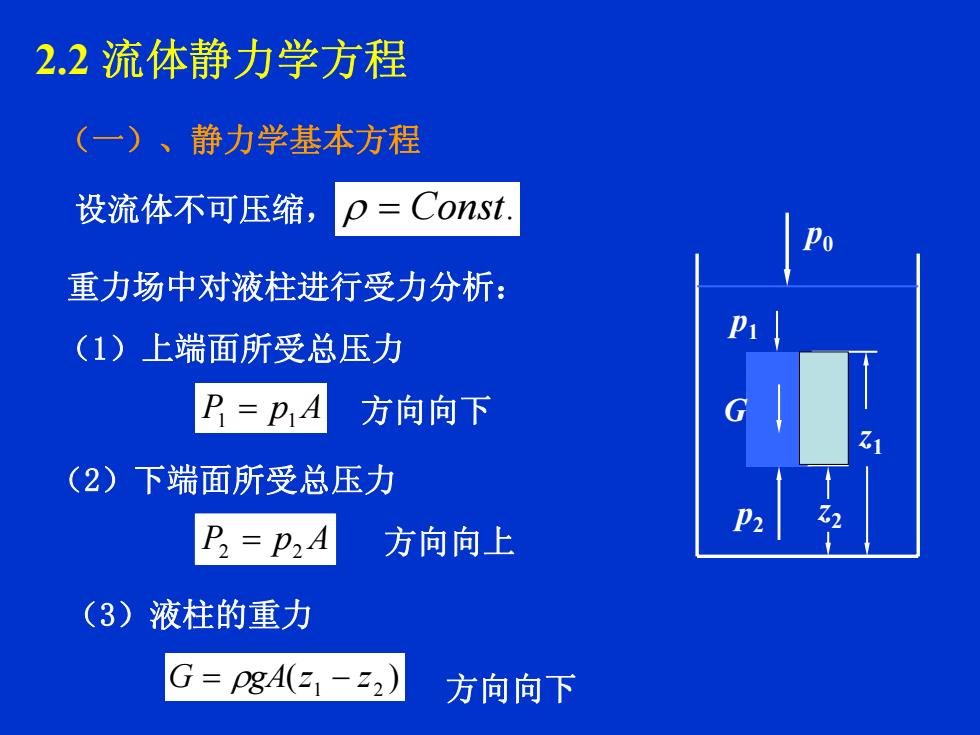 2.2 流体静力学方程

（一）、静力学基本方程

设流体不可压缩，$\rho = Const.$

重力场中对液柱进行受力分析：

（1）上端面所受总压力

$P_1 = p_1 A$ 方向向下

（2）下端面所受总压力

$P_2 = p_2 A$ 方向向上

（3）液柱的重力

$G = \rho g A(z_1 - z_2)$ 方向向下

$p_0$

$p_1$

$G$

$z_1$

$p_2$

$z_2$